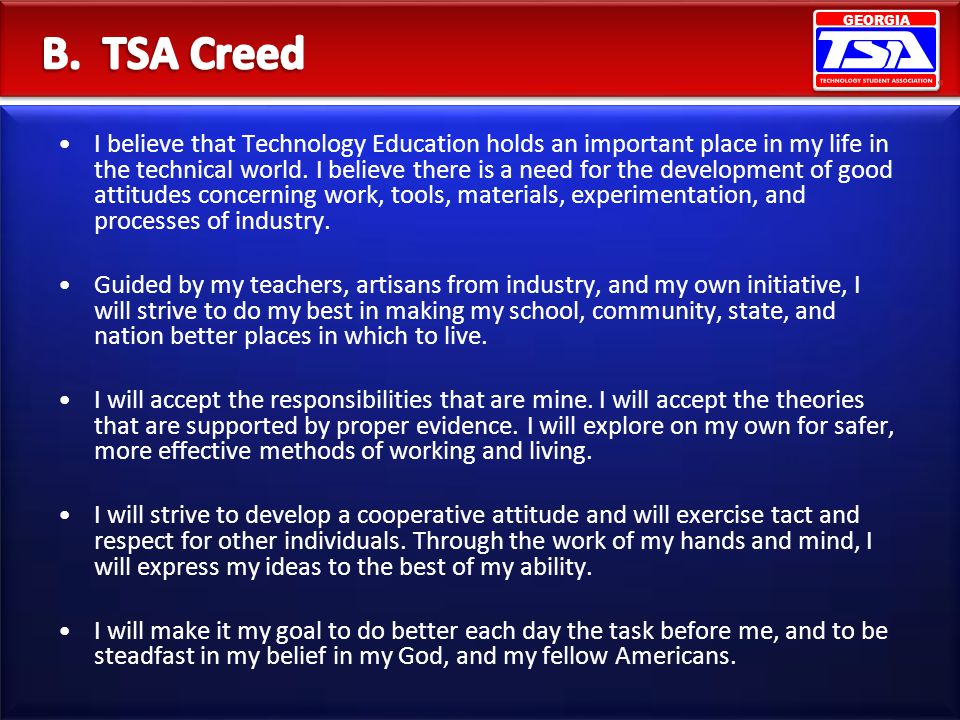 B. TSA Creed

GEORGIA
TSA
TECHNOLOGY STUDENT ASSOCIATION

• I believe that Technology Education holds an important place in my life in the technical world. I believe there is a need for the development of good attitudes concerning work, tools, materials, experimentation, and processes of industry.

• Guided by my teachers, artisans from industry, and my own initiative, I will strive to do my best in making my school, community, state, and nation better places in which to live.

• I will accept the responsibilities that are mine. I will accept the theories that are supported by proper evidence. I will explore on my own for safer, more effective methods of working and living.

• I will strive to develop a cooperative attitude and will exercise tact and respect for other individuals. Through the work of my hands and mind, I will express my ideas to the best of my ability.

• I will make it my goal to do better each day the task before me, and to be steadfast in my belief in my God, and my fellow Americans.